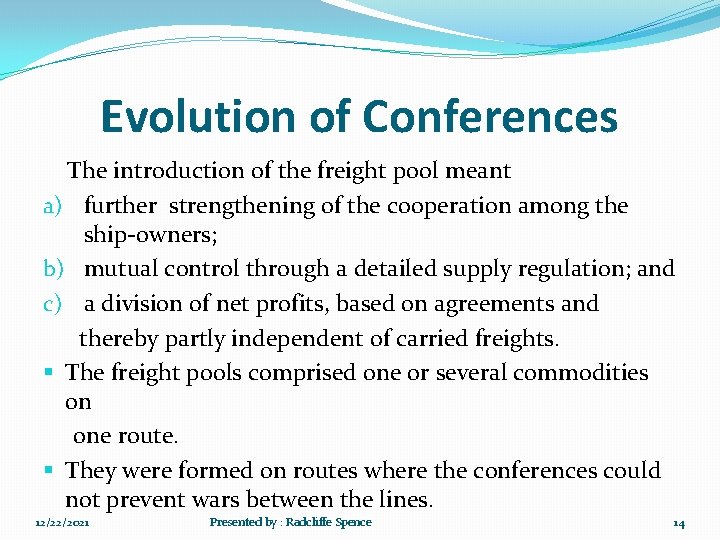 Evolution of Conferences

The introduction of the freight pool meant

a) further strengthening of the cooperation among the ship-owners;

b) mutual control through a detailed supply regulation; and

c) a division of net profits, based on agreements and thereby partly independent of carried freights.

▪ The freight pools comprised one or several commodities on

one route.

▪ They were formed on routes where the conferences could not prevent wars between the lines.

12/22/2021 Presented by : Radcliffe Spence 14